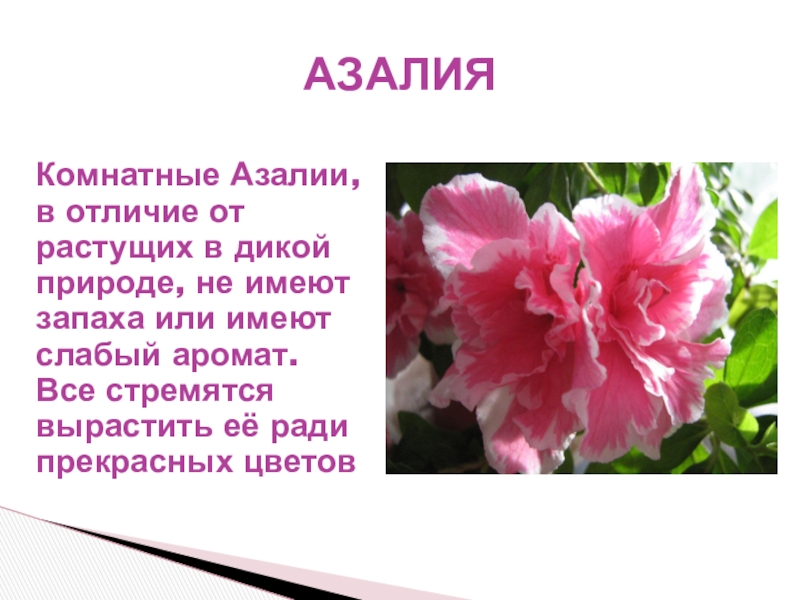 АЗАЛИЯ

Комнатные Азалии, в отличие от растущих в дикой природе, не имеют запаха или имеют слабый аромат. Все стремятся вырастить её ради прекрасных цветов